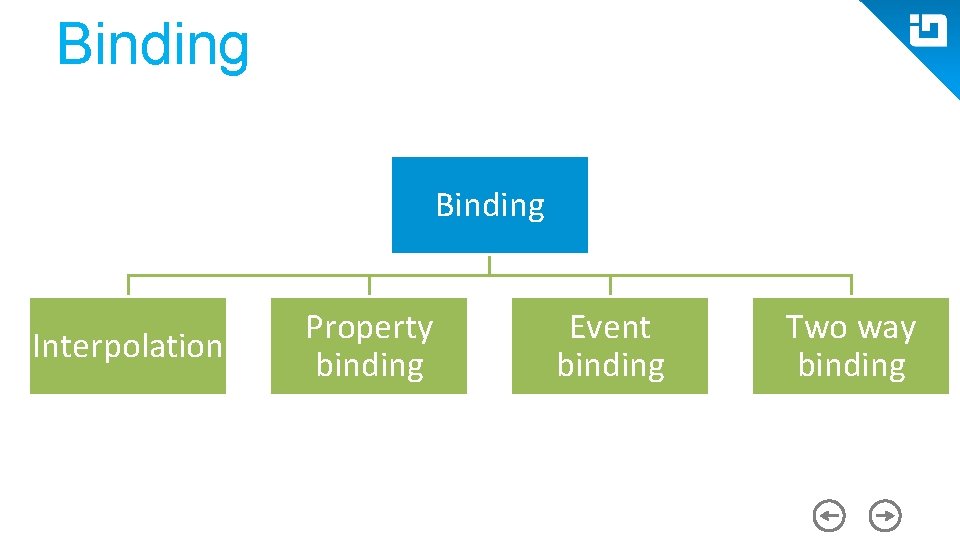 Binding

Binding

Interpolation

Property binding

Event binding

Two way binding